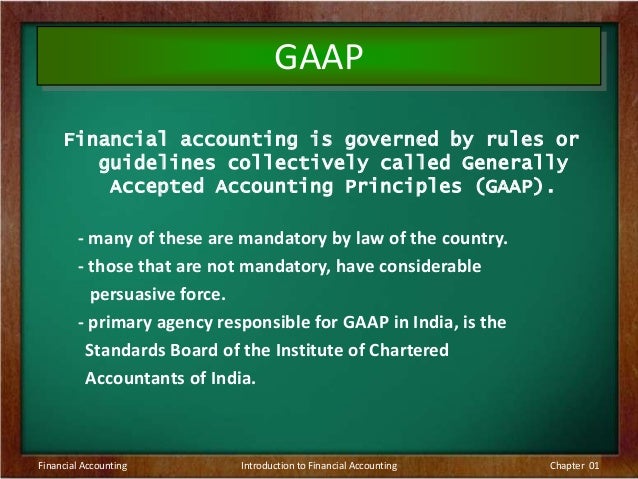 GAAP

Financial accounting is governed by rules or guidelines collectively called Generally Accepted Accounting Principles (GAAP).

- many of these are mandatory by law of the country.
- those that are not mandatory, have considerable persuasive force.
- primary agency responsible for GAAP in India, is the Standards Board of the Institute of Chartered Accountants of India.

Financial Accounting Introduction to Financial Accounting Chapter 01